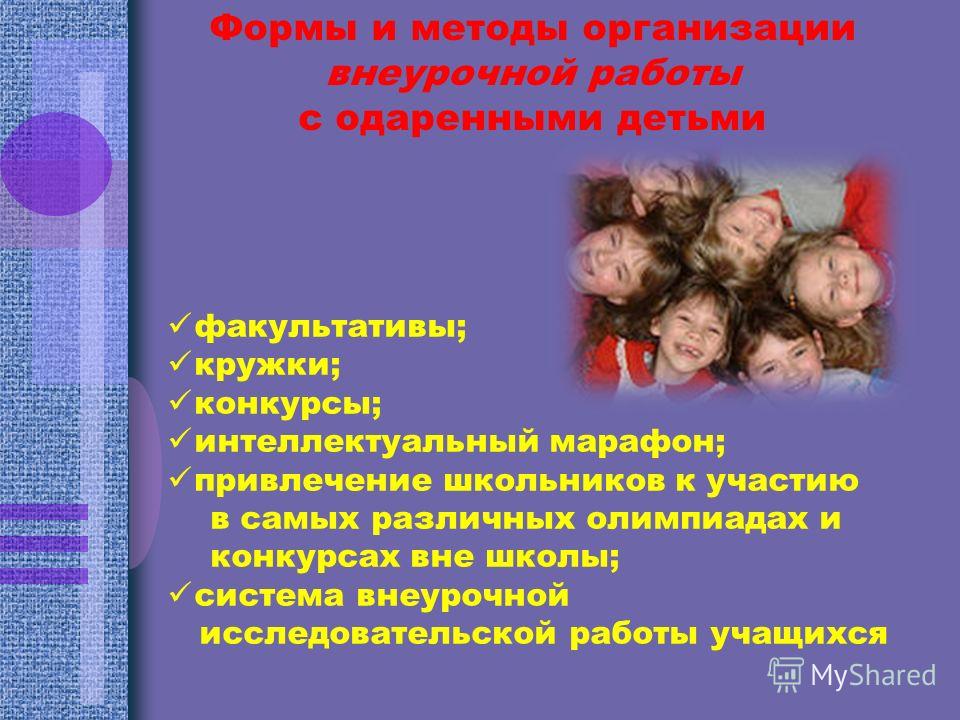 Формы и методы организации внеурочной работы с одаренными детьми

✓ факультативы;
✓ кружки;
✓ конкурсы;
✓ интеллектуальный марафон;
✓ привлечение школьников к участию в самых различных олимпиадах и конкурсах вне школы;
✓ система внеурочной исследовательской работы учащихся

MyShared